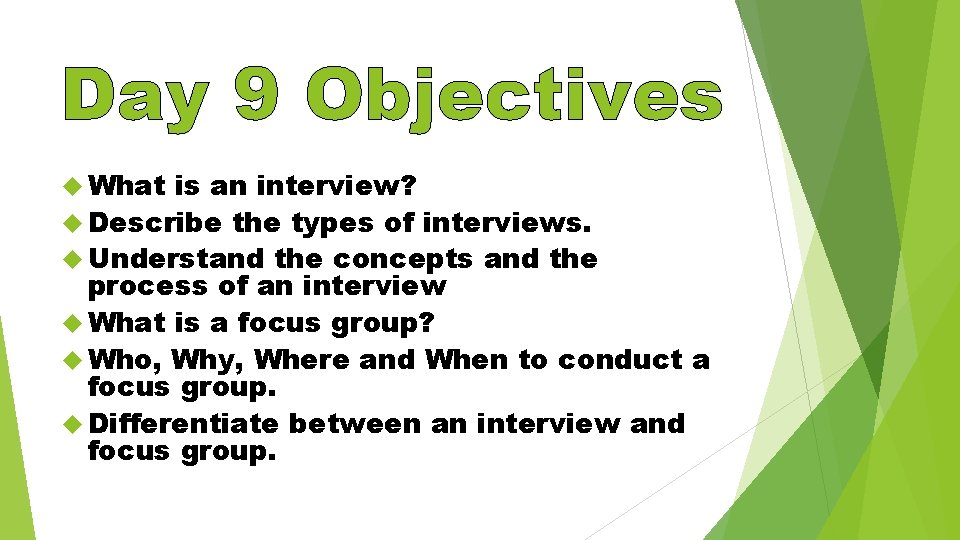 Day 9 Objectives

What is an interview?

Describe the types of interviews.

Understand the concepts and the process of an interview

What is a focus group?

Who, Why, Where and When to conduct a focus group.

Differentiate between an interview and focus group.